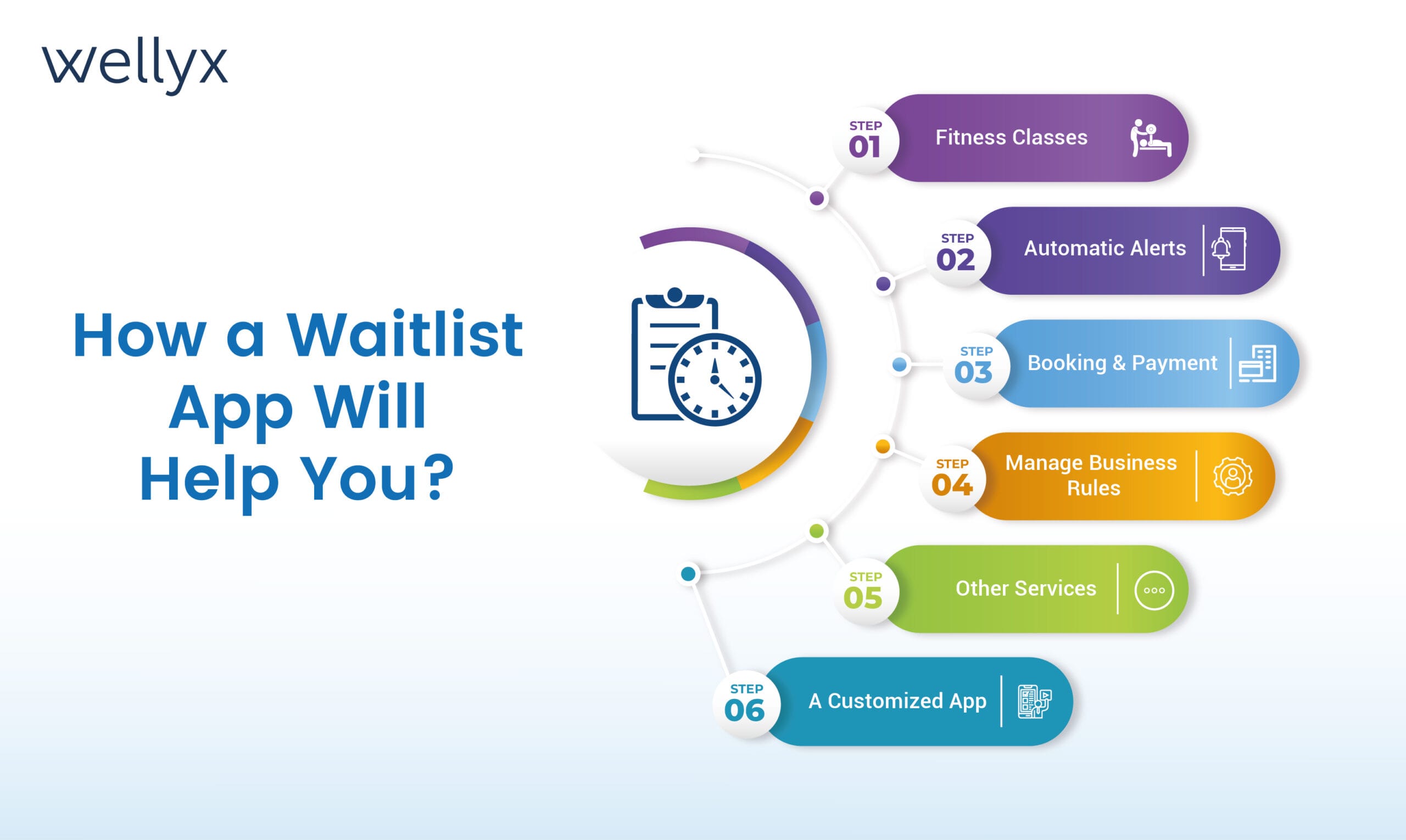 wellyx

How a Waitlist App Will Help You?

STEP 01 Fitness Classes

STEP 02 Automatic Alerts

STEP 03 Booking & Payment

STEP 04 Manage Business Rules

STEP 05 Other Services

STEP 06 A Customized App